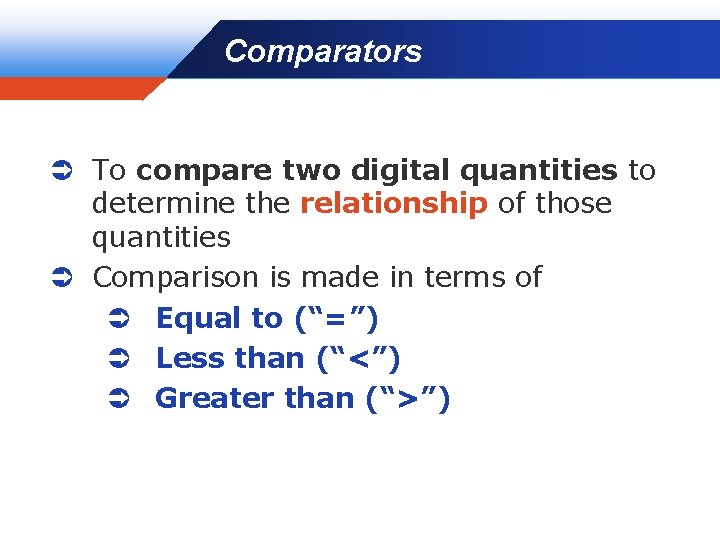 Comparators

➲ To compare two digital quantities to determine the relationship of those quantities

➲ Comparison is made in terms of

➲ Equal to (“=”)

➲ Less than (“<”)

➲ Greater than (“>”)